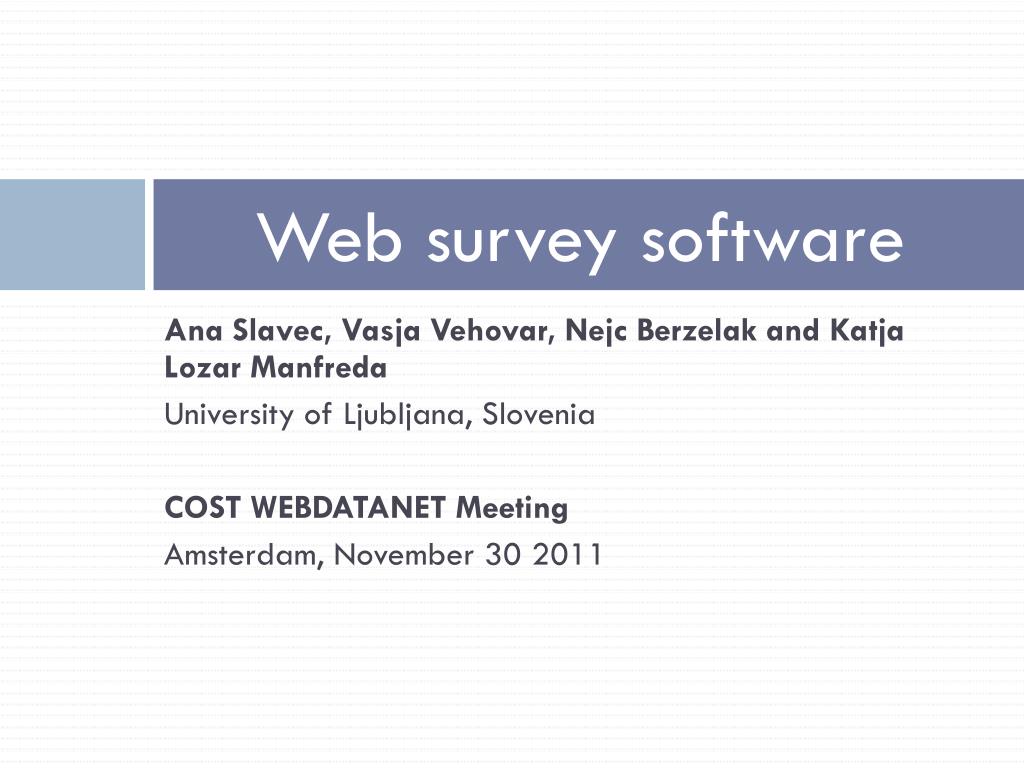 Web survey software

Ana Slavec, Vasja Vehovar, Nejc Berzelak and Katja Lozar Manfreda

University of Ljubljana, Slovenia

COST WEBDATANET Meeting

Amsterdam, November 30 2011